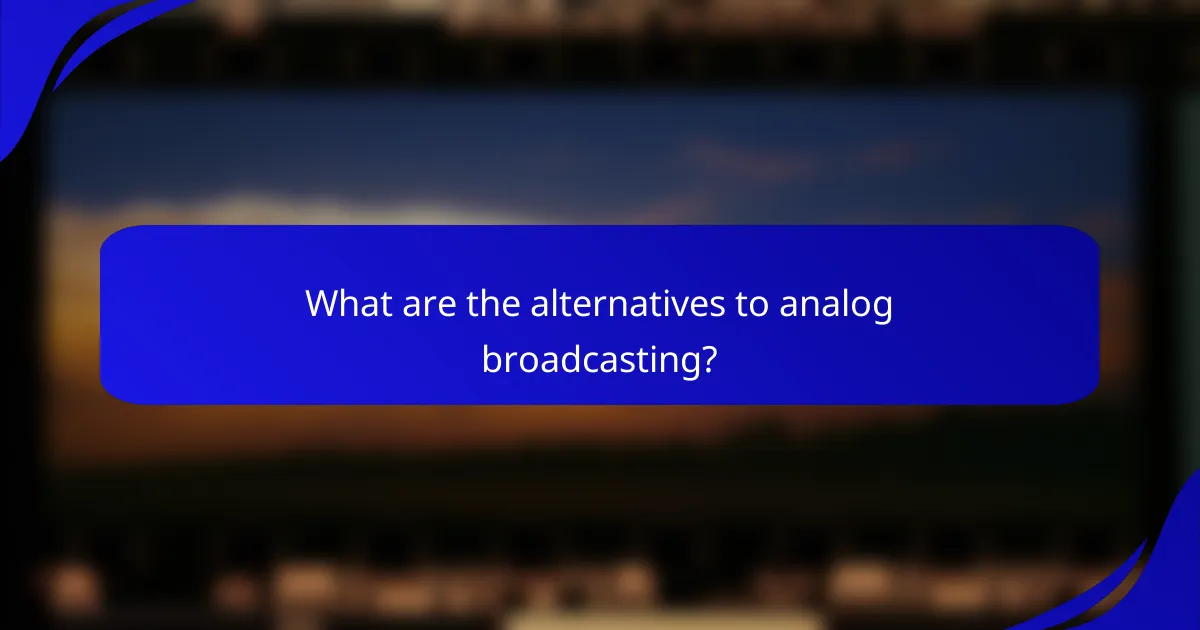 What are the alternatives to analog broadcasting?